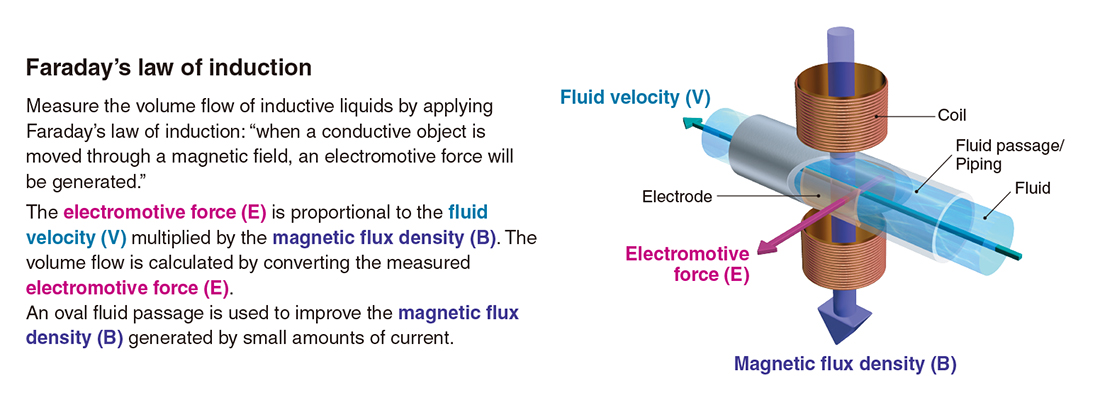 Faraday's law of induction

Measure the volume flow of inductive liquids by applying Faraday's law of induction: "when a conductive object is moved through a magnetic field, an electromotive force will be generated."

The electromotive force (E) is proportional to the fluid velocity (V) multiplied by the magnetic flux density (B). The volume flow is calculated by converting the measured electromotive force (E).
An oval fluid passage is used to improve the magnetic flux density (B) generated by small amounts of current.

Fluid velocity (V)
Coil
Fluid passage/ Piping
Fluid
Electrode
Electromotive force (E)
Magnetic flux density (B)